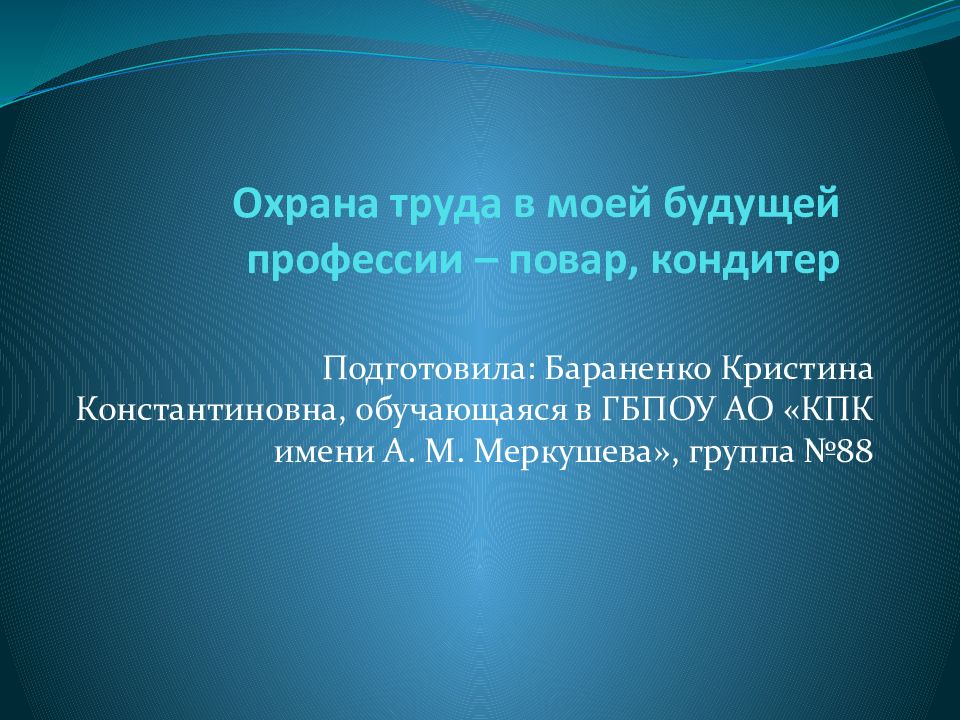 Охрана труда в моей будущей профессии – повар, кондитер

Подготовила: Бараненко Кристина Константиновна, обучающаяся в ГБПОУ АО «КПК имени А. М. Меркушева», группа №88